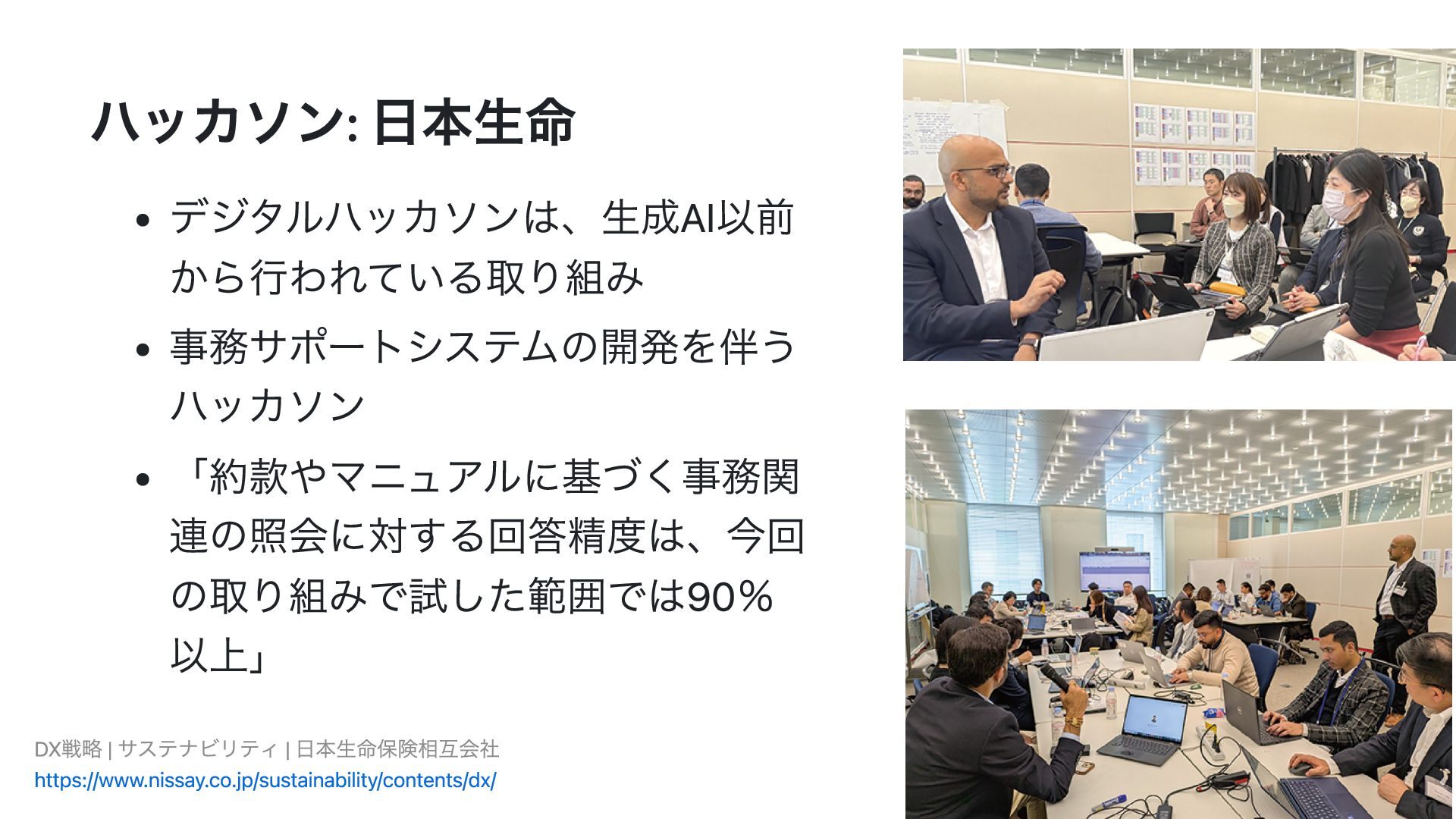 ハッカソン: 日本生命

- デジタルハッカソンは、生成AI以前から行われている取り組み
- 事務サポートシステムの開発を伴うハッカソン
- 「約款やマニュアルに基づく事務関連の照会に対する回答精度は、今回の取り組みで試した範囲では90%以上」

DX戦略 | サステナビリティ | 日本生命保険相互会社
https://www.nissay.co.jp/sustainability/contents/dx/